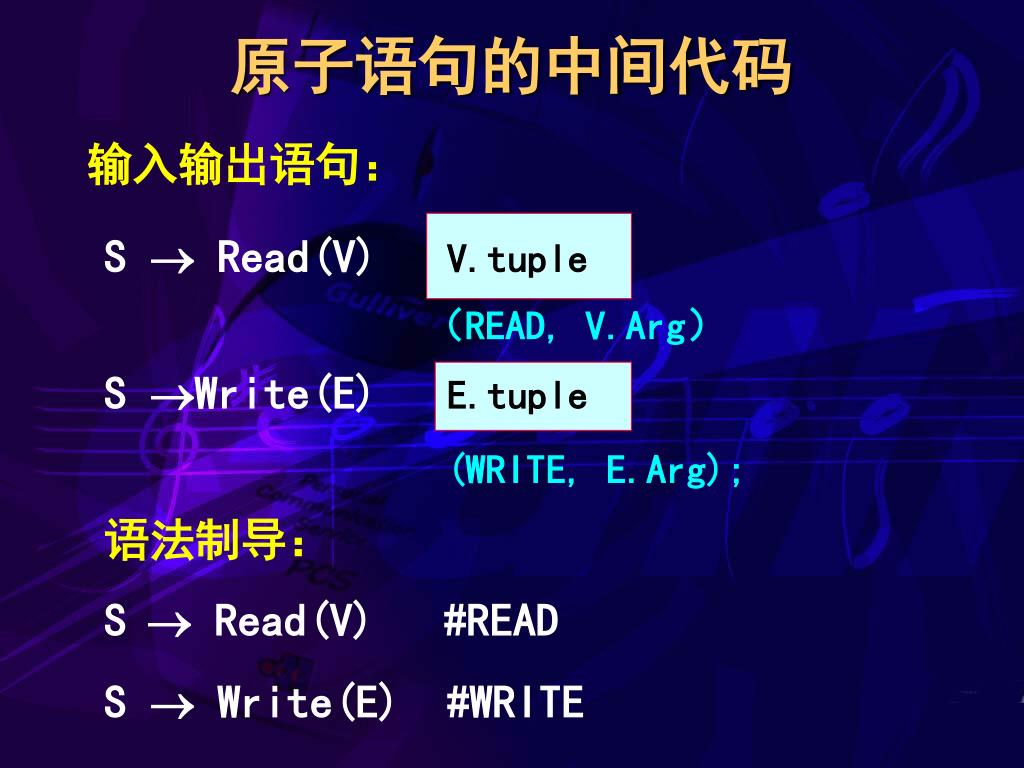 原子语句的中间代码

输入输出语句：

S $\rightarrow$ Read(V)　V.tuple

（READ, V.Arg）

S $\rightarrow$Write(E)　E.tuple

(WRITE, E.Arg);

语法制导：

S $\rightarrow$ Read(V)　#READ

S $\rightarrow$ Write(E)　#WRITE